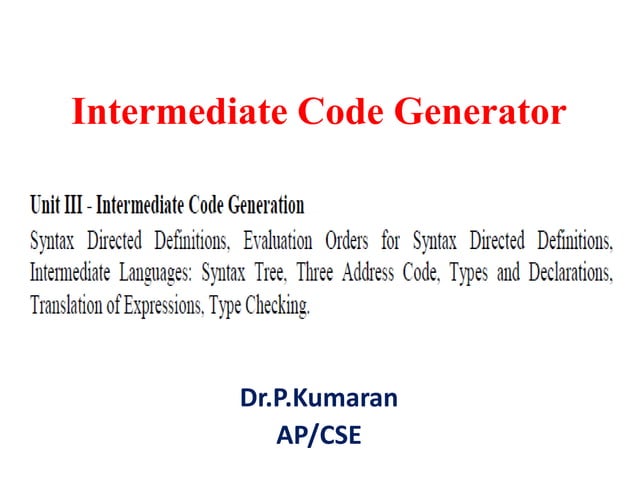 Intermediate Code Generator

Unit III - Intermediate Code Generation
Syntax Directed Definitions, Evaluation Orders for Syntax Directed Definitions, Intermediate Languages: Syntax Tree, Three Address Code, Types and Declarations, Translation of Expressions, Type Checking.

Dr.P.Kumaran
AP/CSE